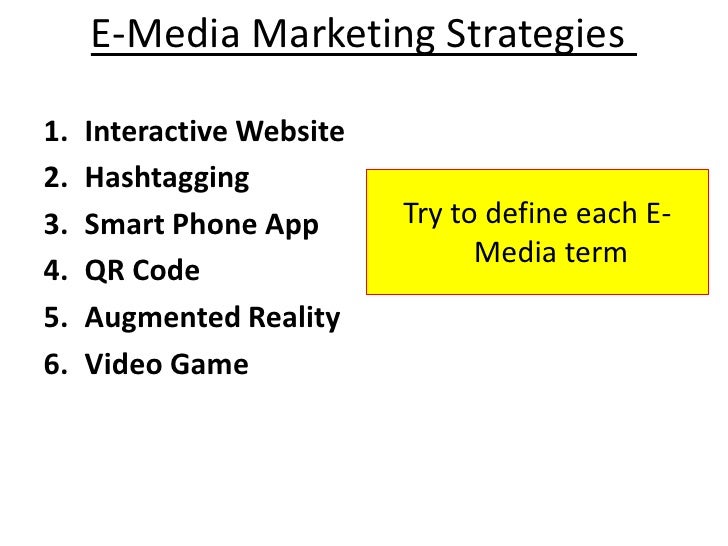 E-Media Marketing Strategies

1. Interactive Website
2. Hashtagging
3. Smart Phone App
4. QR Code
5. Augmented Reality
6. Video Game

Try to define each E-Media term